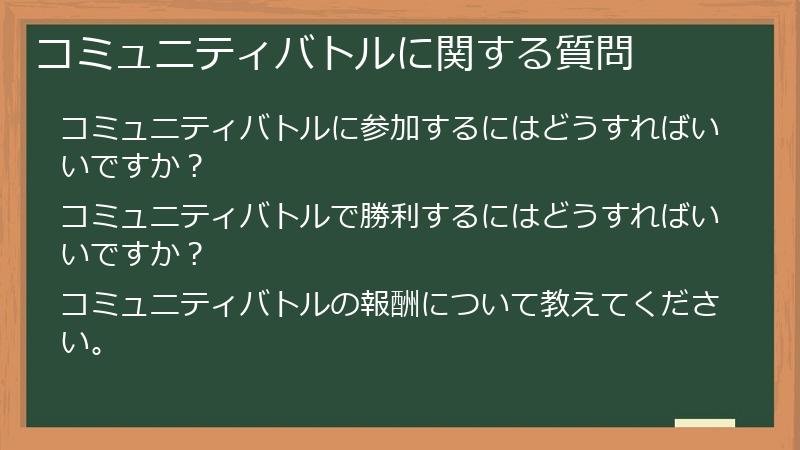 コミュニティバトルに関する質問

コミュニティバトルに参加するにはどうすればいいですか？

コミュニティバトルで勝利するにはどうすればいいですか？

コミュニティバトルの報酬について教えてください。